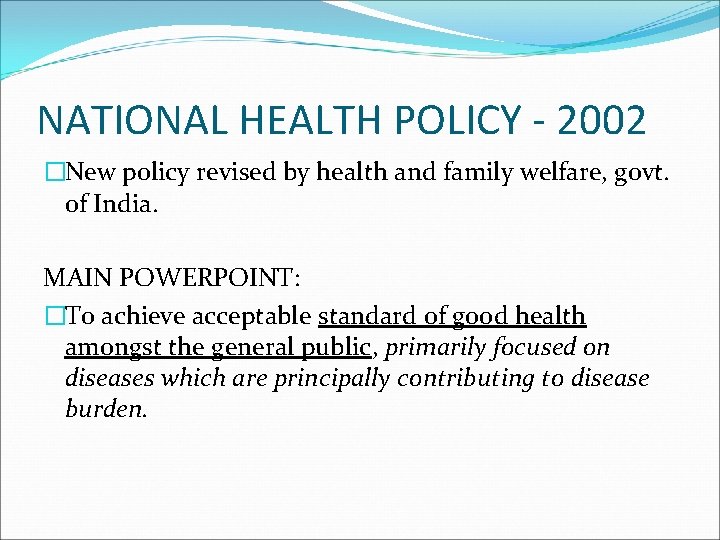 NATIONAL HEALTH POLICY - 2002

New policy revised by health and family welfare, govt. of India.

MAIN POWERPOINT:

To achieve acceptable standard of good health amongst the general public, primarily focused on diseases which are principally contributing to disease burden.